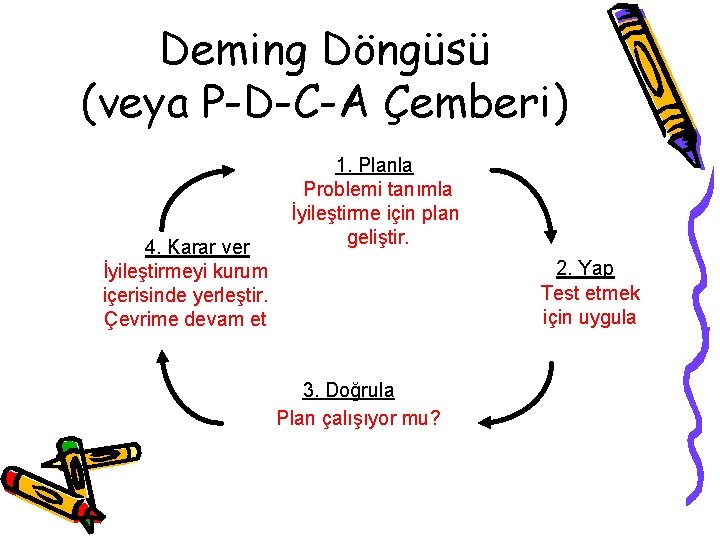 Deming Döngüsü
(veya P-D-C-A Çemberi)

1. Planla
Problemi tanımla
İyileştirme için plan geliştir.

2. Yap
Test etmek için uygula

3. Doğrula
Plan çalışıyor mu?

4. Karar ver
İyileştirmeyi kurum içerisinde yerleştir. Çevrime devam et